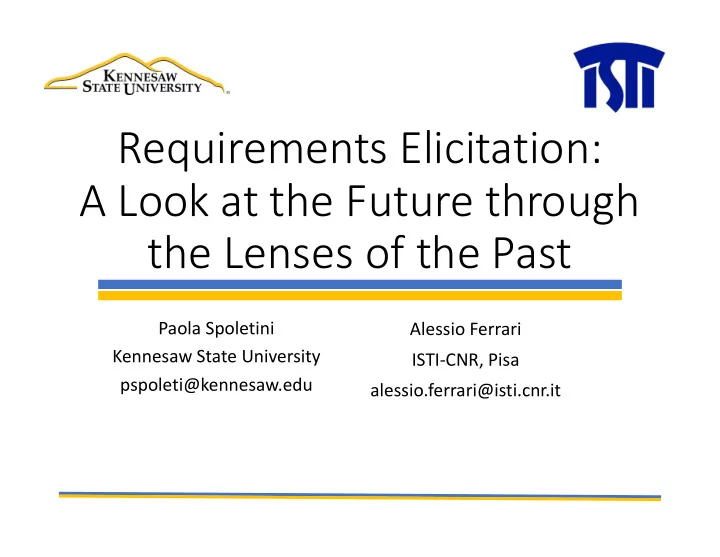 KENNESAW STATE UNIVERSITY

ISTI

Requirements Elicitation: A Look at the Future through the Lenses of the Past

Paola Spoletini
Kennesaw State University
pspoleti@kennesaw.edu

Alessio Ferrari
ISTI-CNR, Pisa
alessio.ferrari@isti.cnr.it